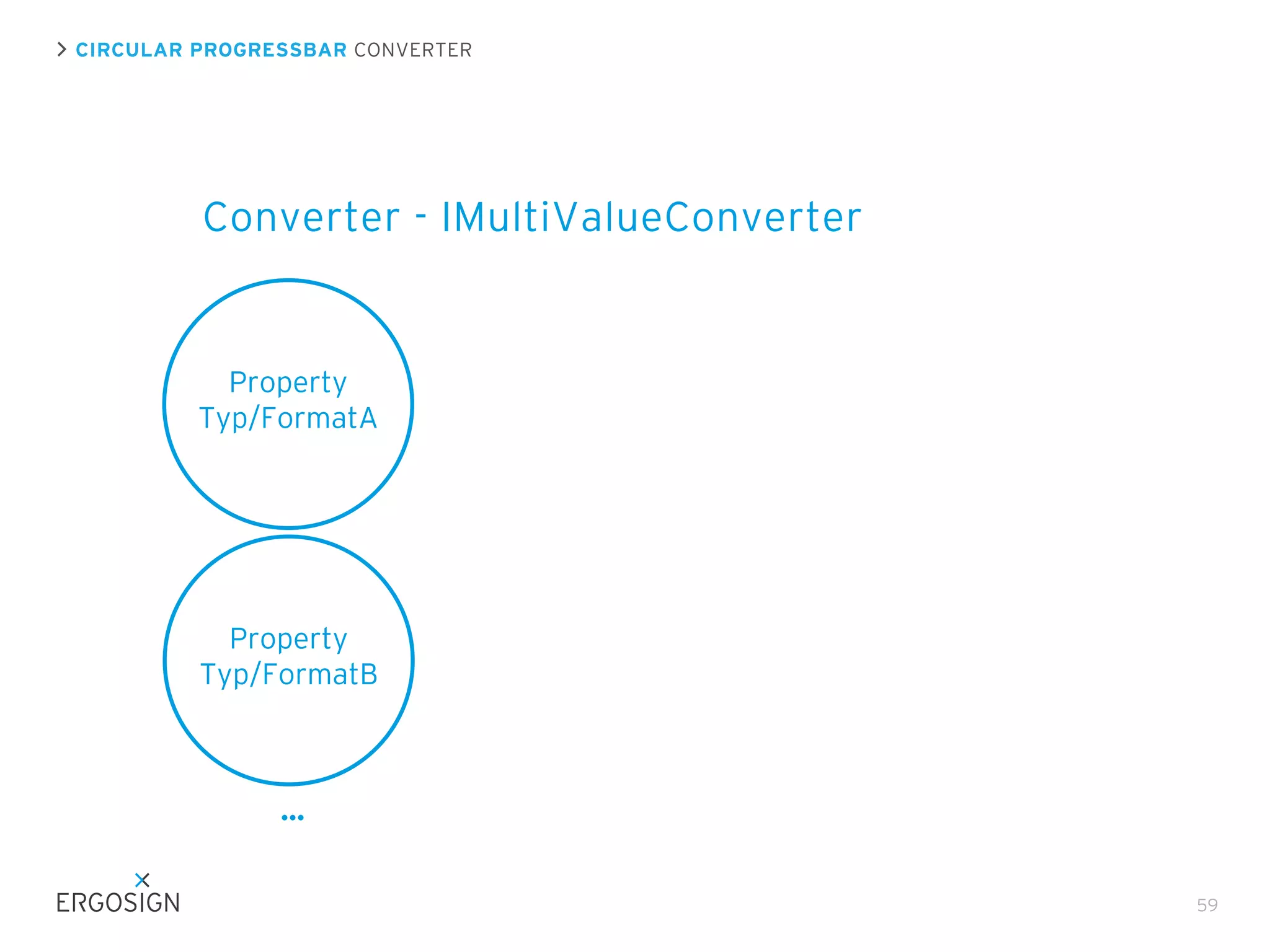 > CIRCULAR PROGRESSBAR CONVERTER

Converter - IMultiValueConverter

Property Typ/FormatA

Property Typ/FormatB

...

ERGOSIGN

59